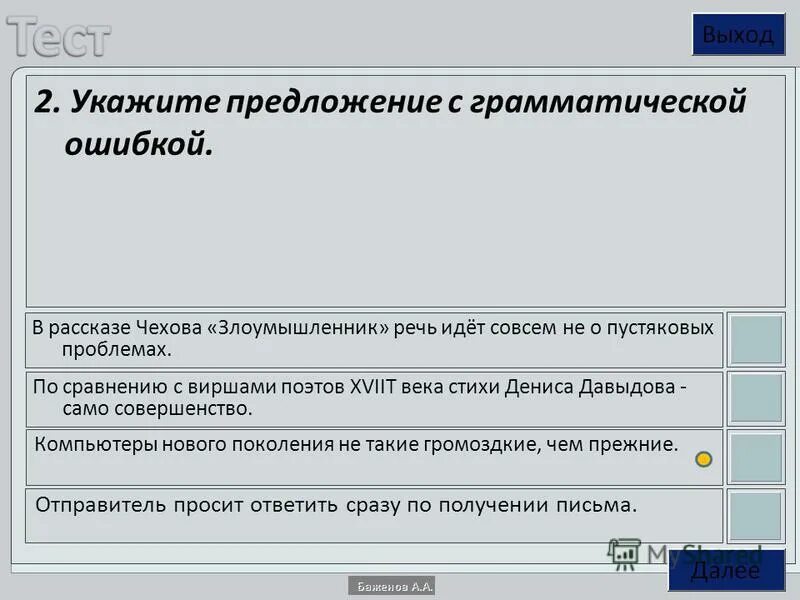 Тест

Выход

2. Укажите предложение с грамматической ошибкой.

В рассказе Чехова «Злоумышленник» речь идёт совсем не о пустяковых проблемах.

По сравнению с виршами поэтов XVIIT века стихи Дениса Давыдова - само совершенство.

Компьютеры нового поколения не такие громоздкие, чем прежние.

Отправитель просит ответить сразу по получении письма.

MyShared

Далее

Баженова А.А.